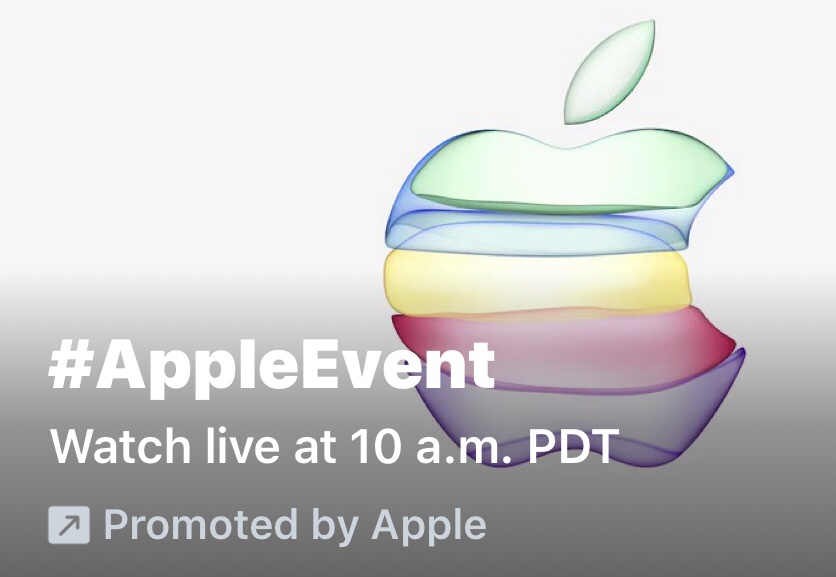 #AppleEvent

Watch live at 10 a.m. PDT

Promoted by Apple